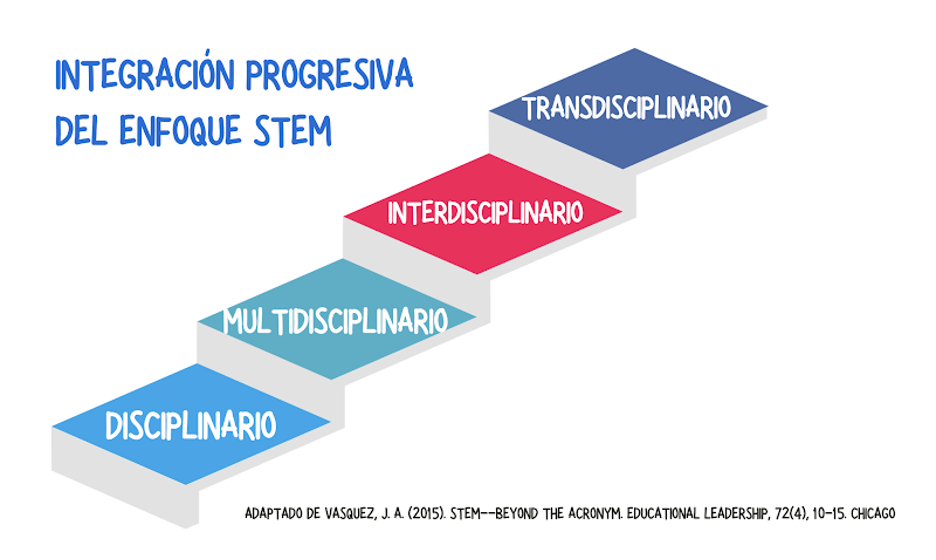 INTEGRACIÓN PROGRESIVA DEL ENFOQUE STEM

TRANSDISCIPLINARIO

INTERDISCIPLINARIO

MULTIDISCIPLINARIO

DISCIPLINARIO

ADAPTADO DE VASQUEZ, J. A. (2015). STEM--BEYOND THE ACRONYM. EDUCATIONAL LEADERSHIP, 72(4), 10-15. CHICAGO